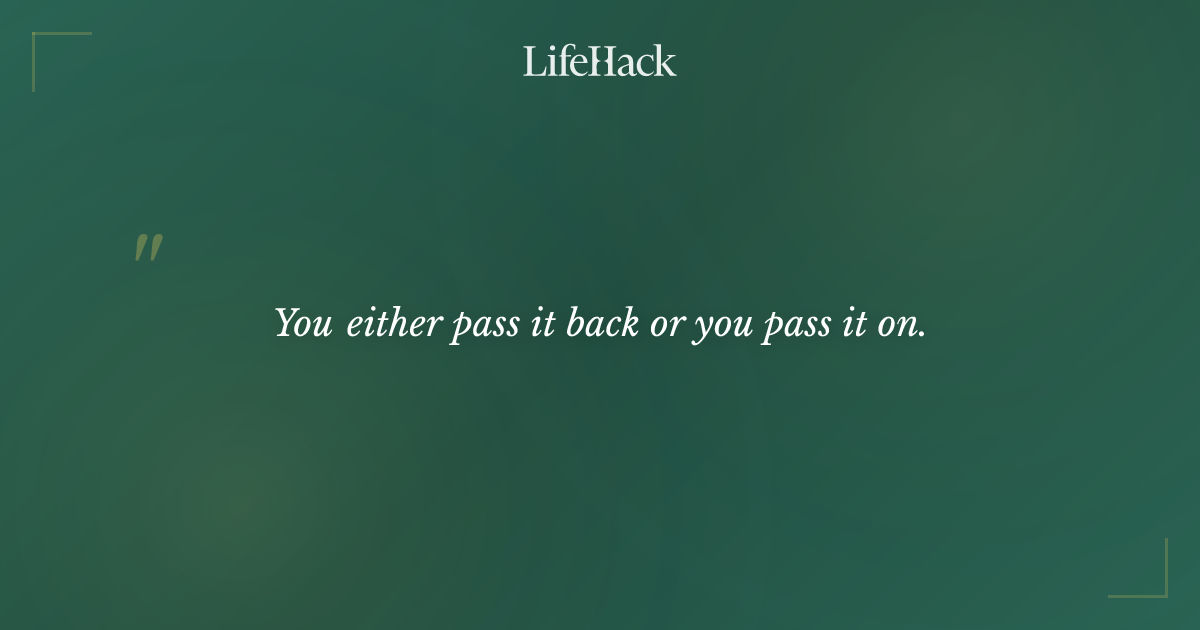 LifeHack

"

You either pass it back or you pass it on.